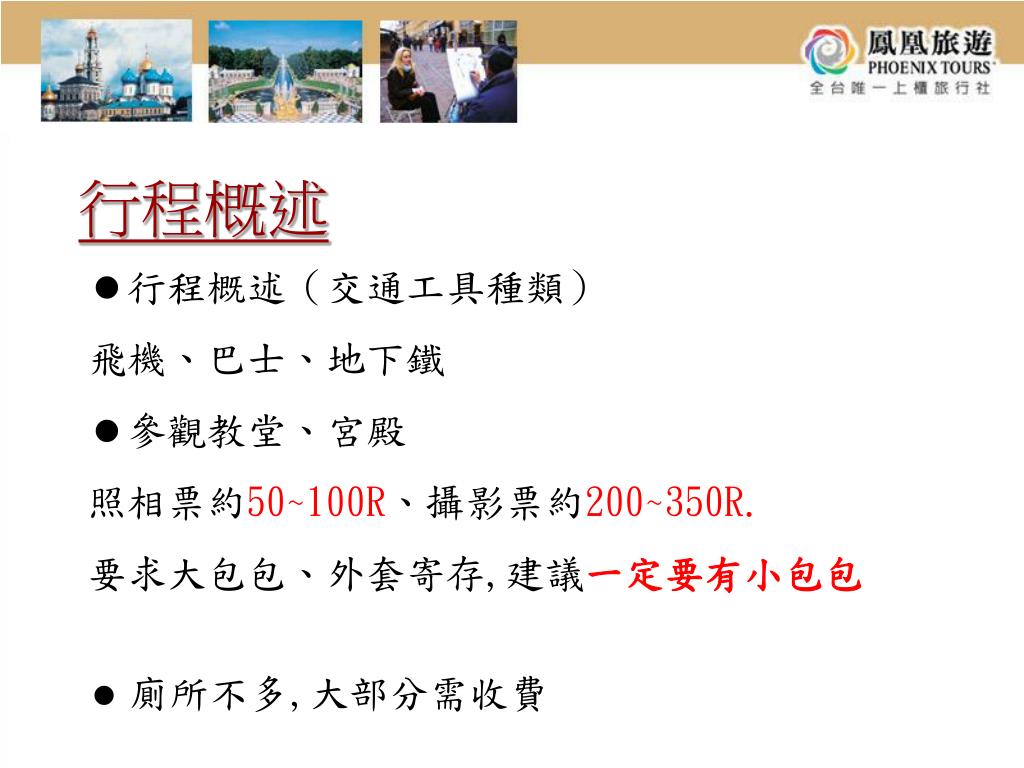 鳳凰旅遊
PHOENIX TOURS
全台唯一上櫃旅行社

行程概述

●行程概述（交通工具種類）

飛機、巴士、地下鐵

●參觀教堂、宮殿

照相票約50~100R、攝影票約200~350R.

要求大包包、外套寄存,建議一定要有小包包

● 廁所不多,大部分需收費